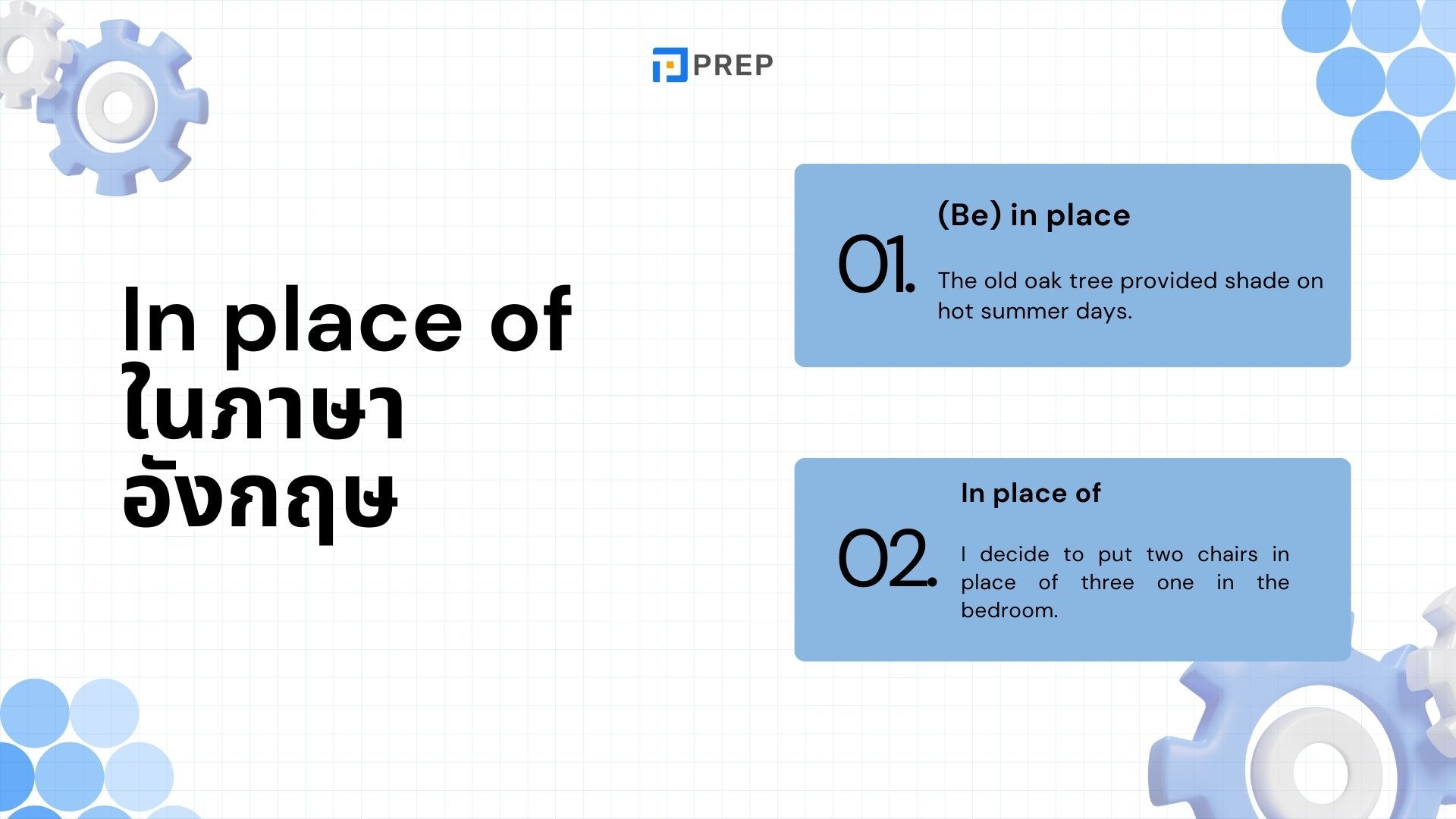 PREP

In place of ในภาษาอังกฤษ

01.

(Be) in place

The old oak tree provided shade on hot summer days.

02.

In place of

I decide to put two chairs in place of three one in the bedroom.